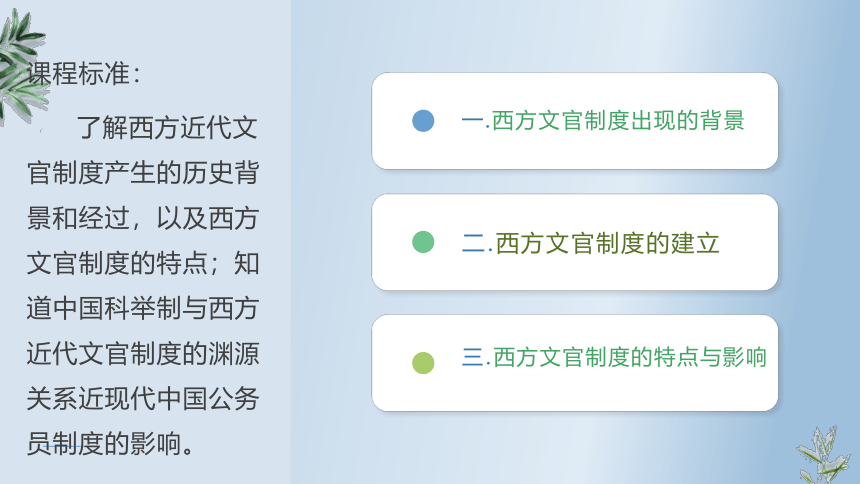 课程标准：

了解西方近代文官制度产生的历史背景和经过，以及西方文官制度的特点；知道中国科举制与西方近代文官制度的渊源关系近现代中国公务员制度的影响。

一.西方文官制度出现的背景

二.西方文官制度的建立

三.西方文官制度的特点与影响